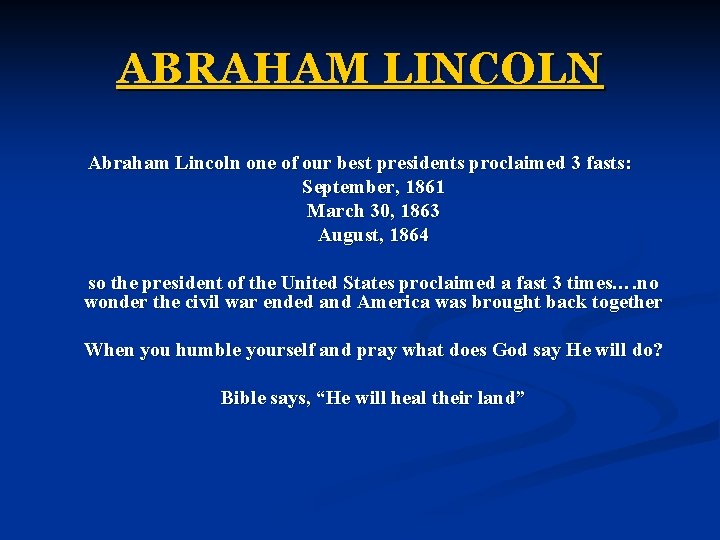 ABRAHAM LINCOLN

Abraham Lincoln one of our best presidents proclaimed 3 fasts:
September, 1861
March 30, 1863
August, 1864

so the president of the United States proclaimed a fast 3 times….no wonder the civil war ended and America was brought back together

When you humble yourself and pray what does God say He will do?

Bible says, “He will heal their land”